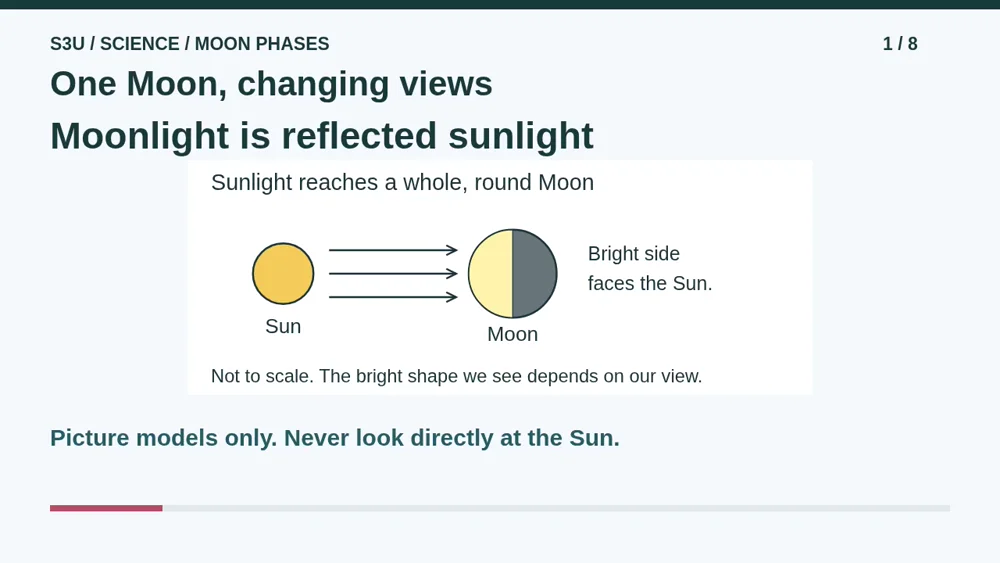 S3U / SCIENCE / MOON PHASES

1 / 8

One Moon, changing views

Moonlight is reflected sunlight

Sunlight reaches a whole, round Moon

Sun

Moon

Bright side faces the Sun.

Not to scale. The bright shape we see depends on our view.

Picture models only. Never look directly at the Sun.